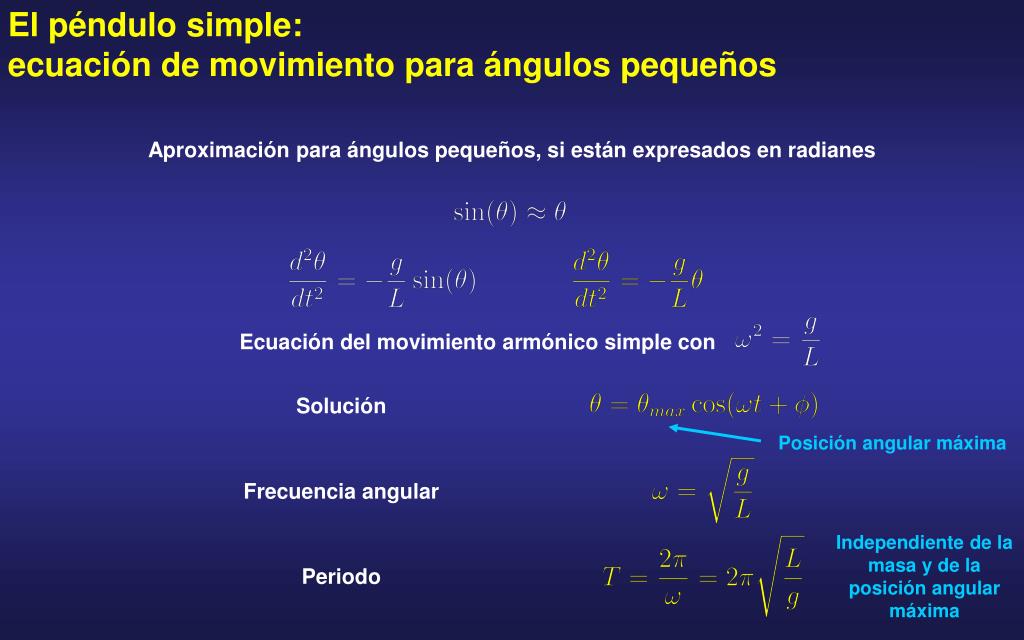 El péndulo simple:
ecuación de movimiento para ángulos pequeños

Aproximación para ángulos pequeños, si están expresados en radianes

$\sin(\theta) \approx \theta$

$\frac{d^2\theta}{dt^2} = -\frac{g}{L}\sin(\theta)$ $\frac{d^2\theta}{dt^2} = -\frac{g}{L}\theta$

Ecuación del movimiento armónico simple con $\omega^2 = \frac{g}{L}$

Solución $\theta = \theta_{max}\cos(\omega t + \phi)$

Posición angular máxima

Frecuencia angular $\omega = \sqrt{\frac{g}{L}}$

Periodo $T = \frac{2\pi}{\omega} = 2\pi\sqrt{\frac{L}{g}}$

Independiente de la masa y de la posición angular máxima